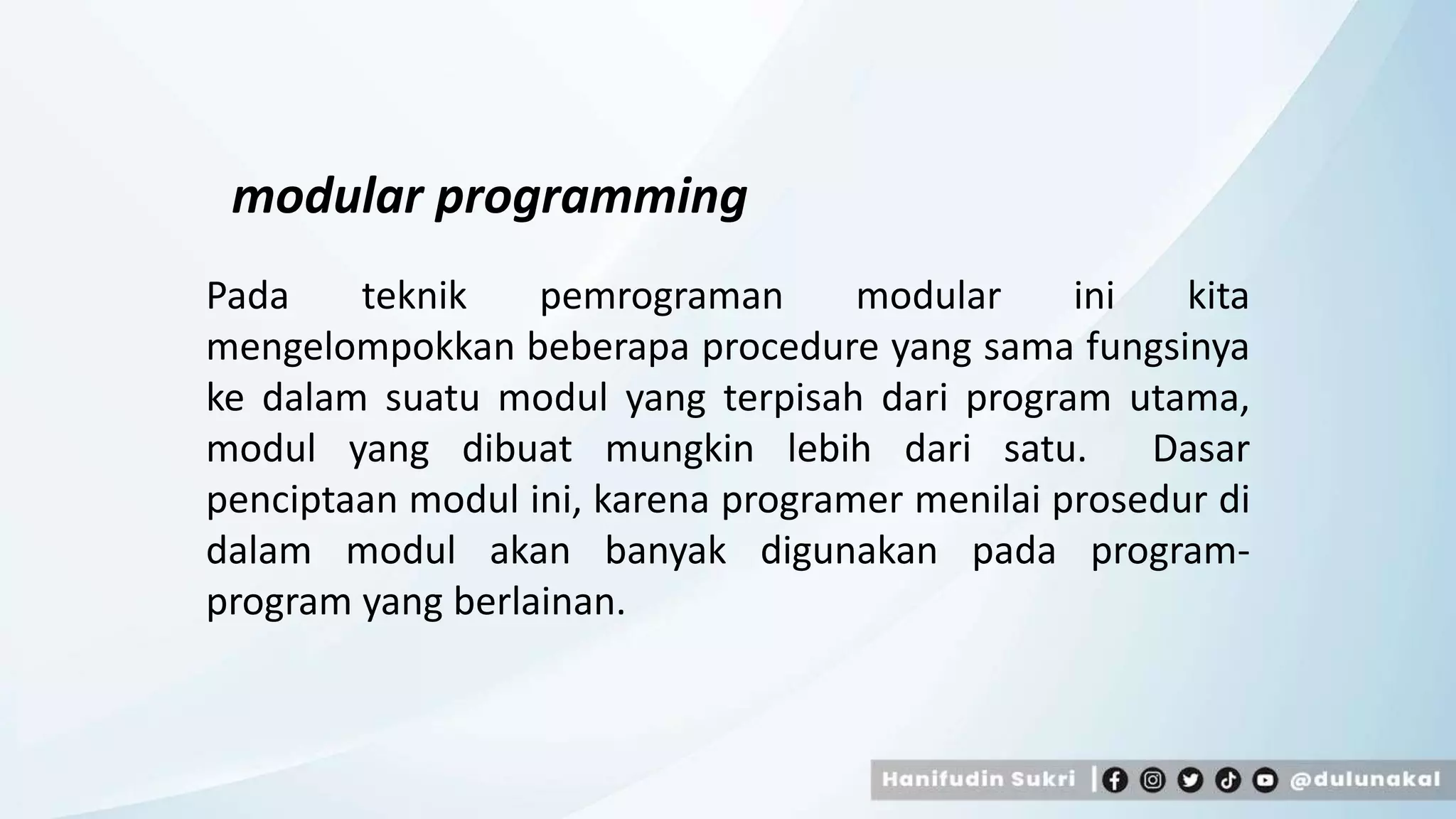 modular programming

Pada teknik pemrograman modular ini kita mengelompokkan beberapa procedure yang sama fungsinya ke dalam suatu modul yang terpisah dari program utama, modul yang dibuat mungkin lebih dari satu. Dasar penciptaan modul ini, karena programer menilai prosedur di dalam modul akan banyak digunakan pada program-program yang berlainan.

Hanifudin Sukri | @dulunakal